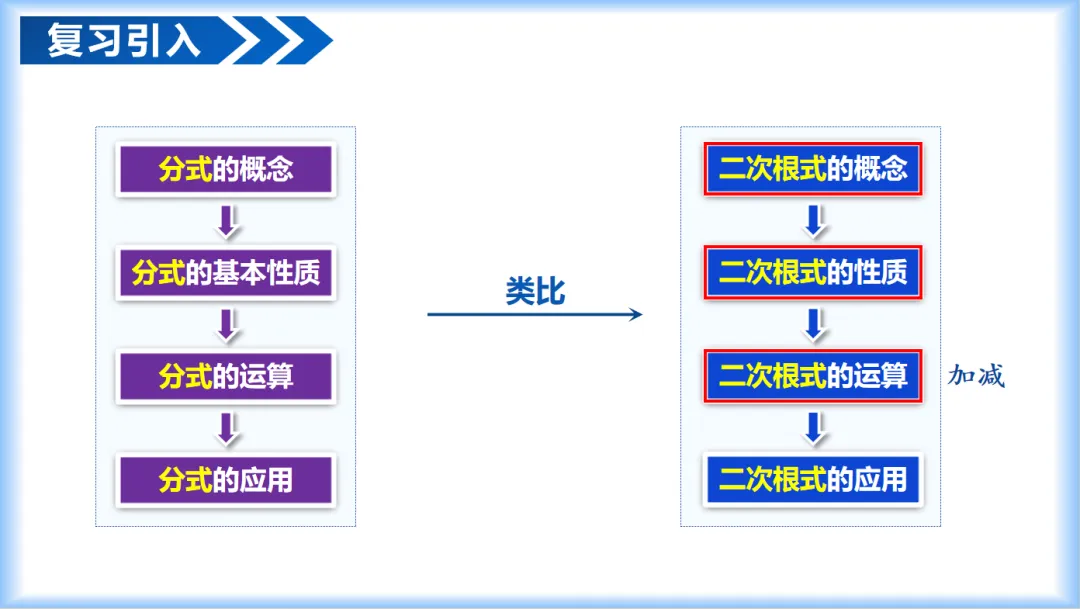 复习引入

分式的概念

分式的基本性质

分式的运算

分式的应用

类比

二次根式的概念

二次根式的性质

二次根式的运算

加减

二次根式的应用